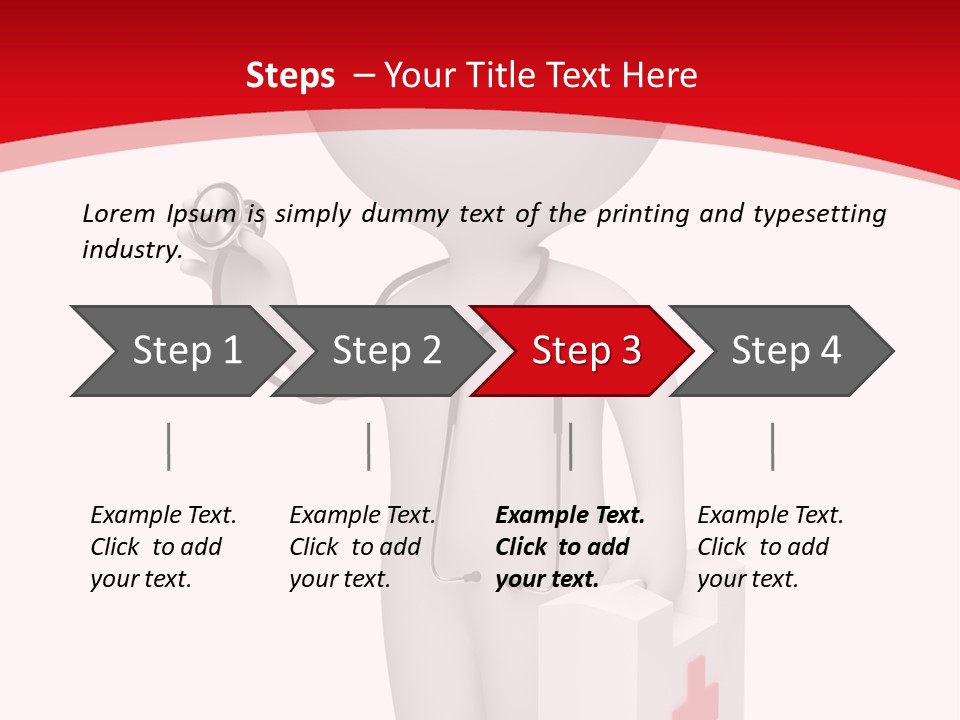 Steps – Your Title Text Here

Lorem Ipsum is simply dummy text of the printing and typesetting industry.

Step 1

Step 2

Step 3

Step 4

Example Text. Click to add your text.

Example Text. Click to add your text.

Example Text. Click to add your text.

Example Text. Click to add your text.